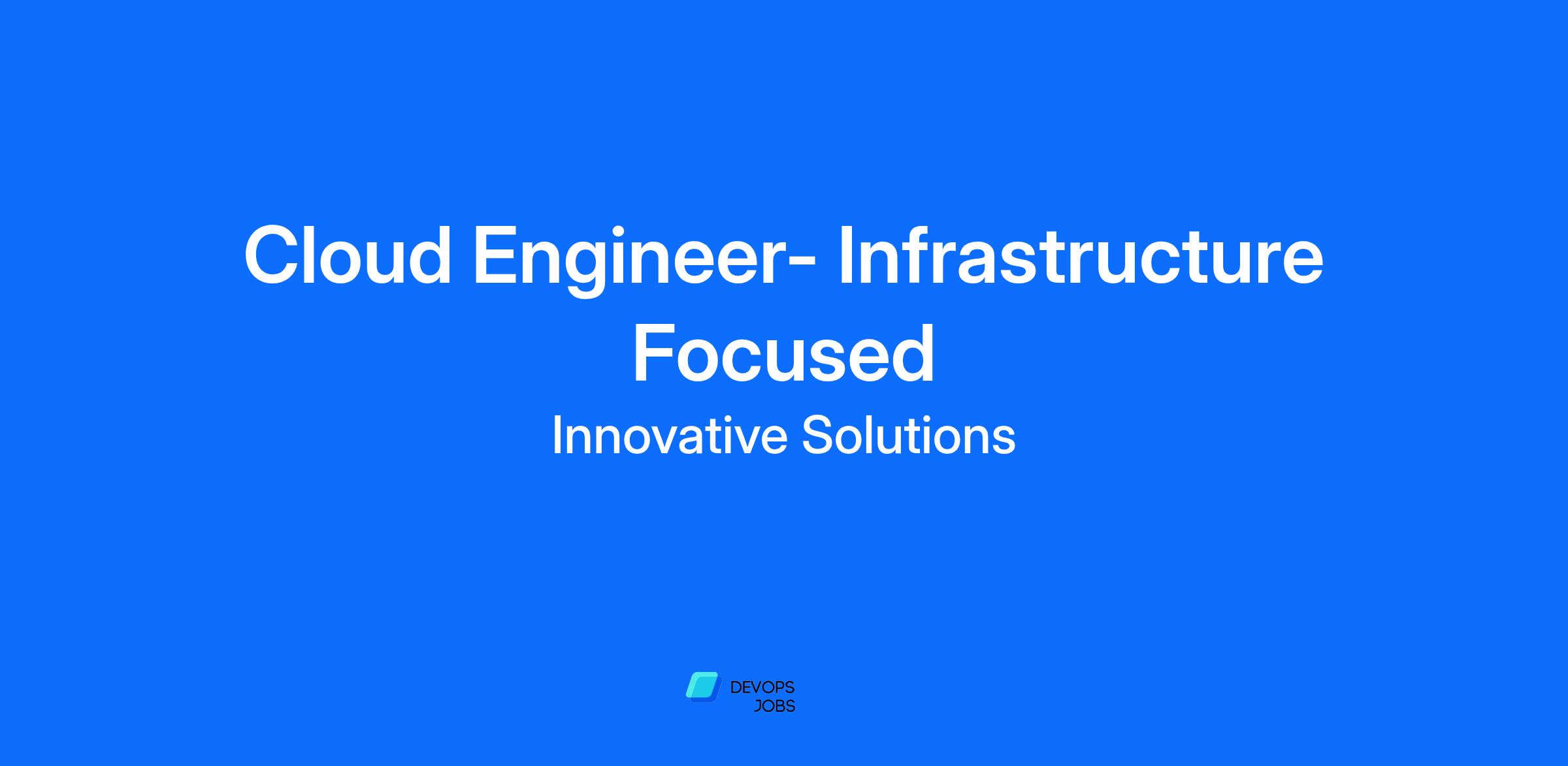 Cloud Engineer- Infrastructure Focused

Innovative Solutions

DEVOPS
JOBS